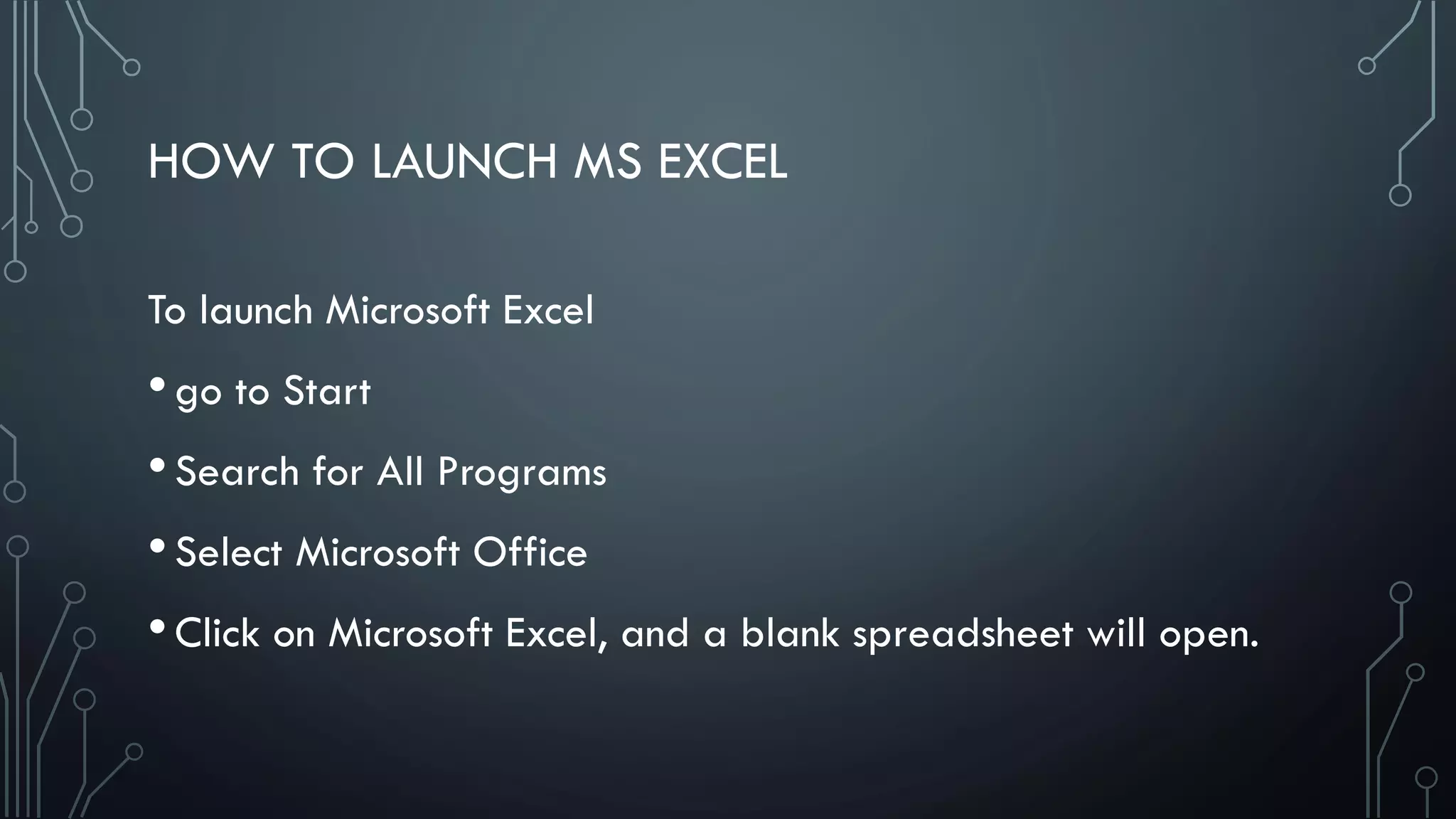 HOW TO LAUNCH MS EXCEL

To launch Microsoft Excel

• go to Start

• Search for All Programs

• Select Microsoft Office

• Click on Microsoft Excel, and a blank spreadsheet will open.